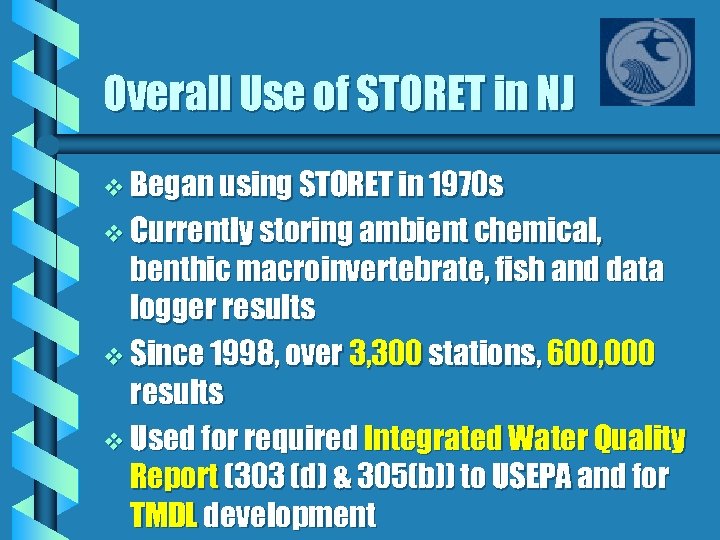 Overall Use of STORET in NJ

❖ Began using STORET in 1970s

❖ Currently storing ambient chemical, benthic macroinvertebrate, fish and data logger results

❖ Since 1998, over 3,300 stations, 600,000 results

❖ Used for required Integrated Water Quality Report (303 (d) & 305(b)) to USEPA and for TMDL development